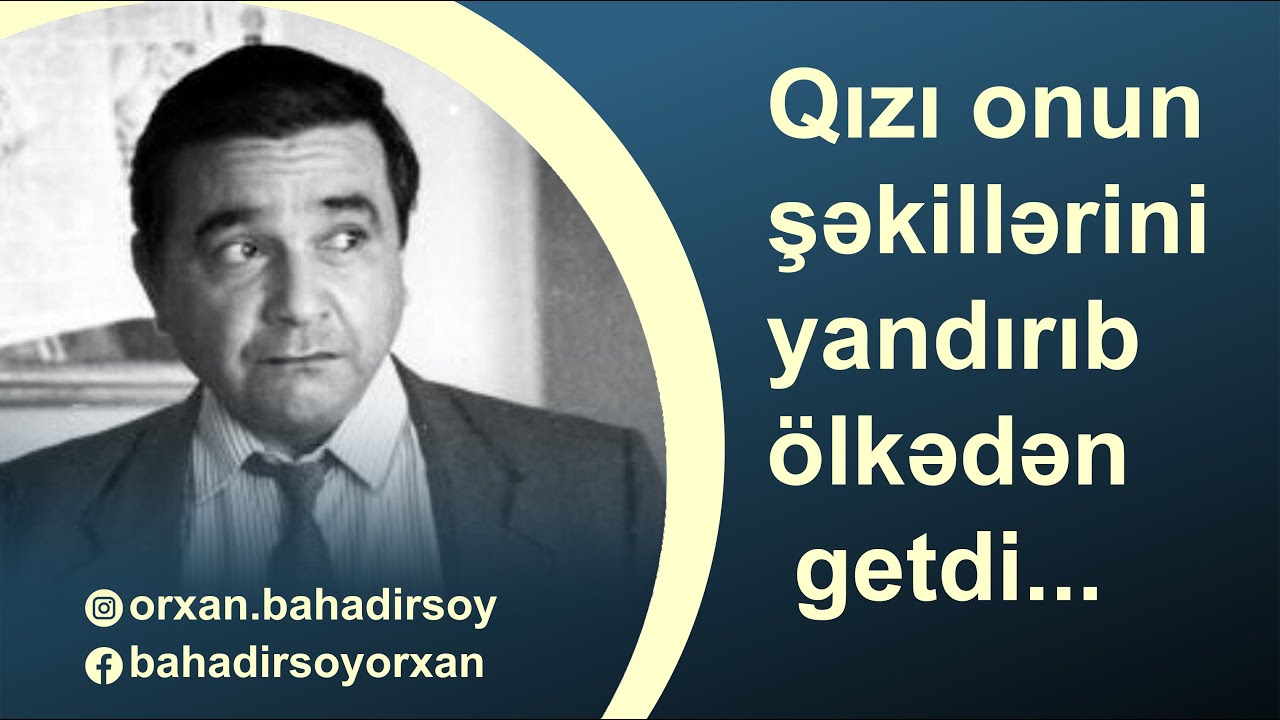 Qızı onun şəkillərini yandırıb ölkədən getdi...

orxan.bahadirsoy
bahadirsoyorxan